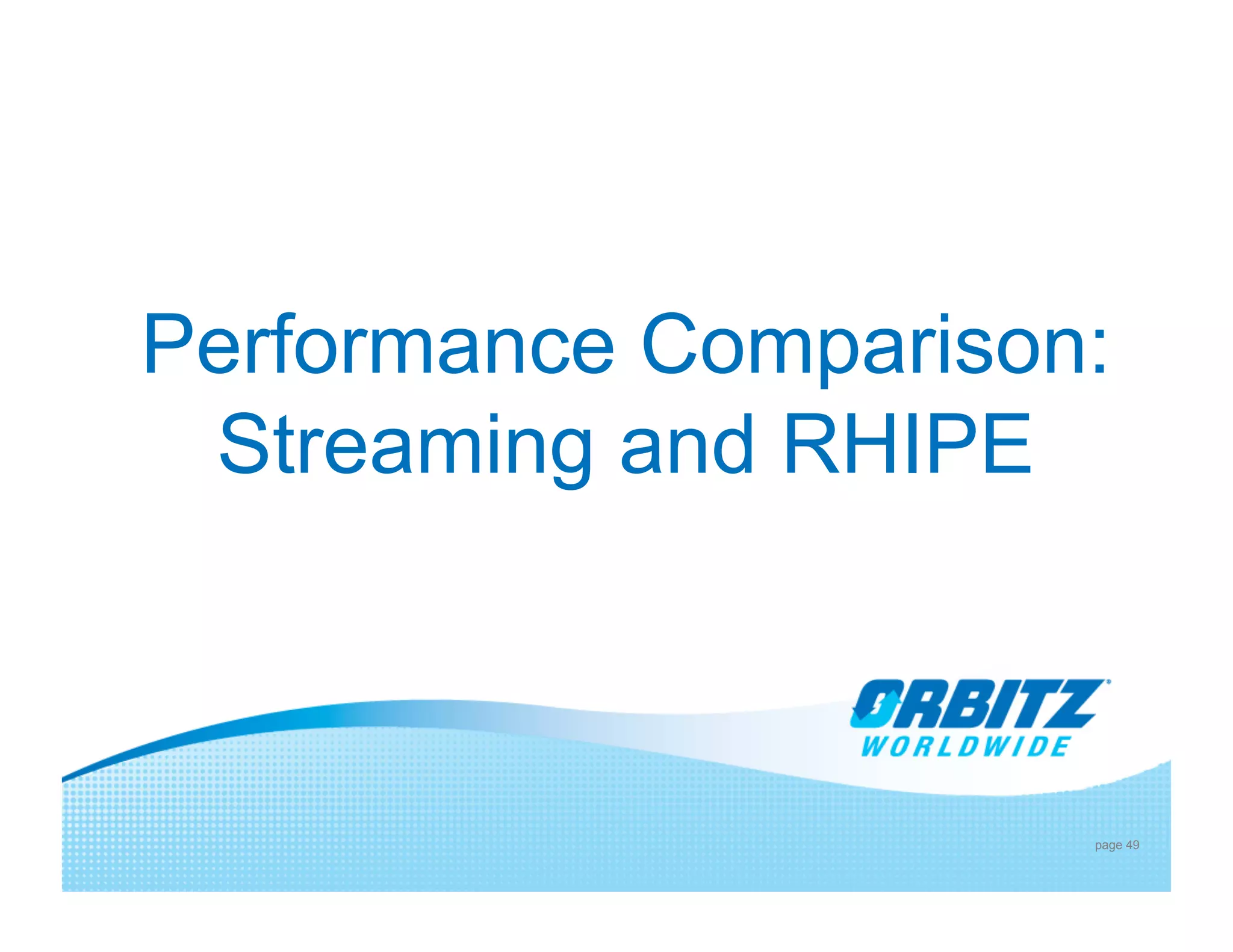 Performance Comparison: Streaming and RHIPE

ORBITZ
WORLDWIDE

page 49